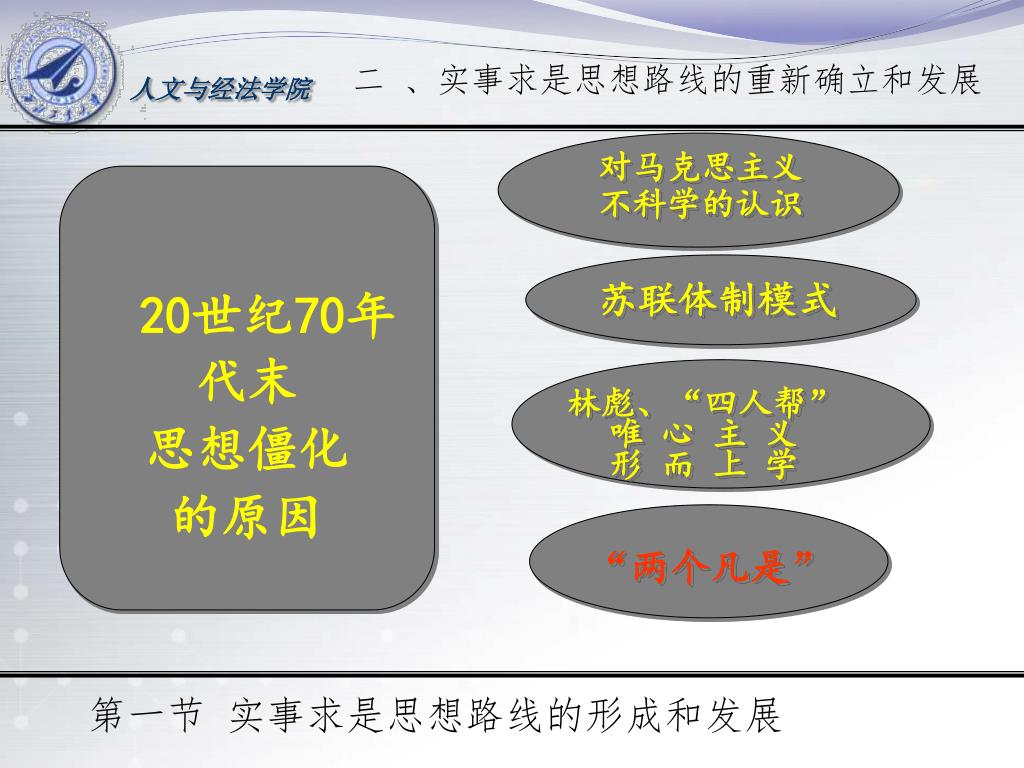 人文与经法学院　二 、实事求是思想路线的重新确立和发展

20世纪70年代末
思想僵化
的原因

对马克思主义
不科学的认识

苏联体制模式

林彪、“四人帮”
唯 心 主 义
形 而 上 学

“两个凡是”

第一节 实事求是思想路线的形成和发展